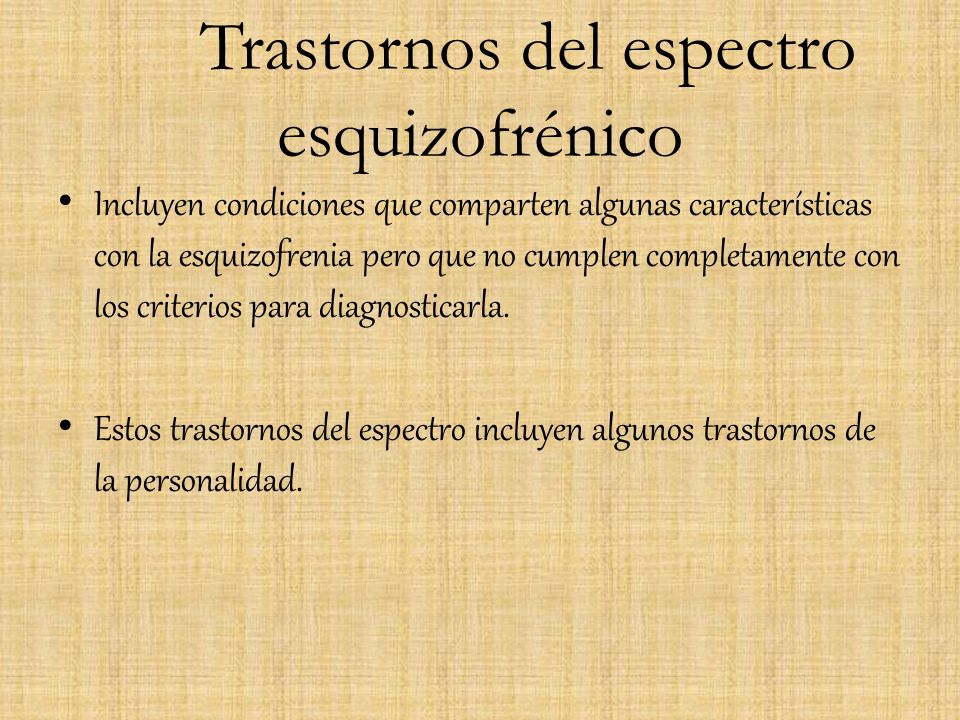 Trastornos del espectro esquizofrénico

• Incluyen condiciones que comparten algunas características con la esquizofrenia pero que no cumplen completamente con los criterios para diagnosticarla.

• Estos trastornos del espectro incluyen algunos trastornos de la personalidad.